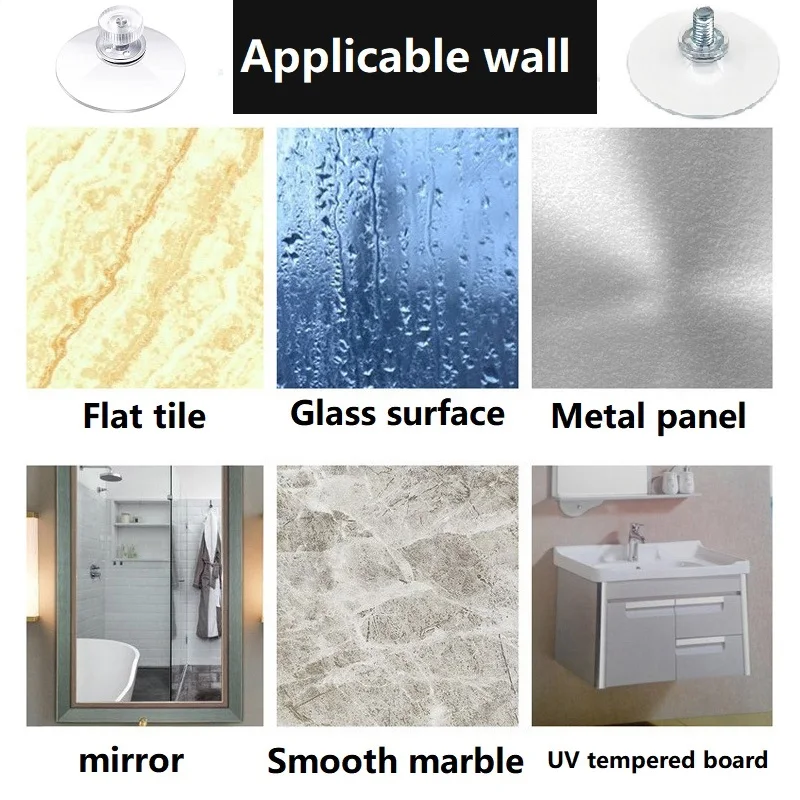 Applicable wall

Flat tile

Glass surface

Metal panel

mirror

Smooth marble

UV tempered board